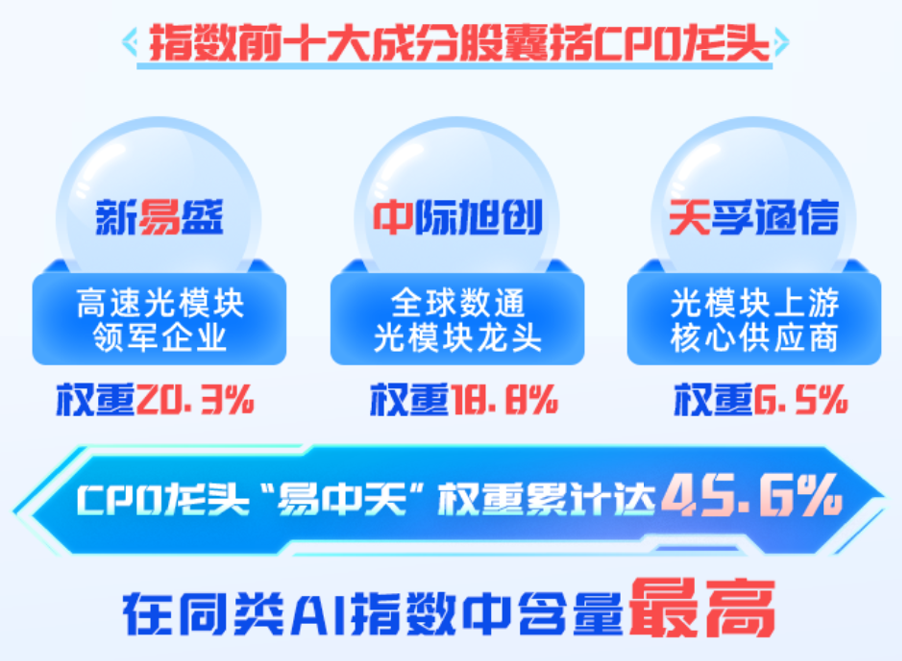 指数前十大成分股囊括CPO龙头

新易盛
高速光模块领军企业
权重20.3%

中际旭创
全球数通光模块龙头
权重18.8%

天孚通信
光模块上游核心供应商
权重6.5%

CPO龙头“易中天”权重累计达45.6%

在同类AI指数中含量最高